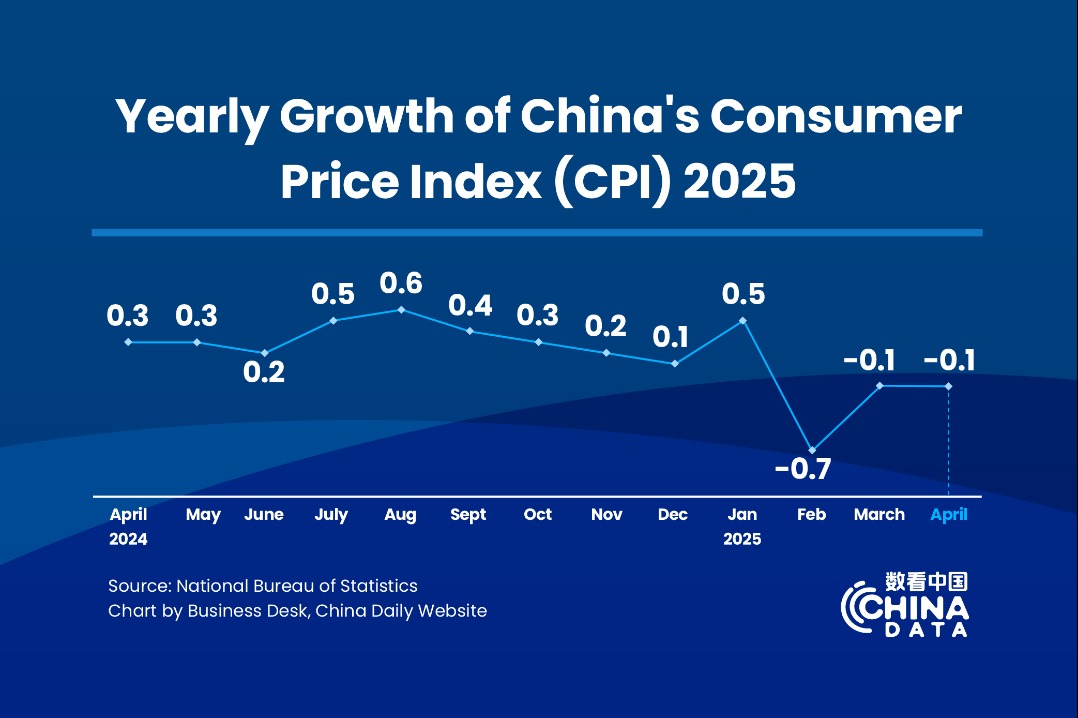 Yearly Growth of China's Consumer Price Index (CPI) 2025

0.3 0.3 0.2 0.5 0.6 0.4 0.3 0.2 0.1 0.5 -0.7 -0.1 -0.1

April 2024 May June July Aug Sept Oct Nov Dec Jan 2025 Feb March April

Source: National Bureau of Statistics
Chart by Business Desk, China Daily Website

数看中国
CHINA DATA